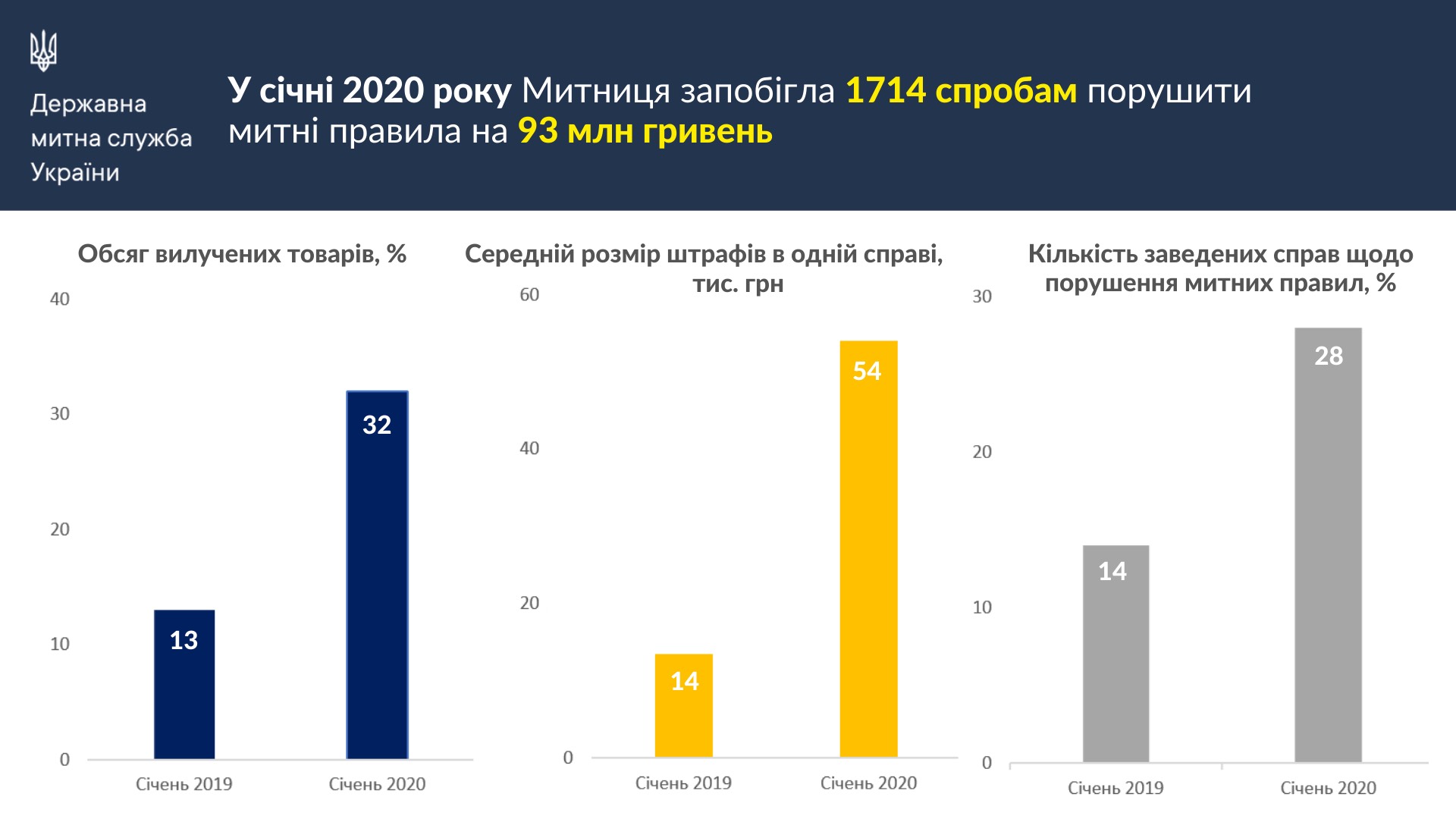 Державна митна служба України

У січні 2020 року Митниця запобігла 1714 спробам порушити митні правила на 93 млн гривень

Обсяг вилучених товарів, %

40
30
20
10
0
13
32
Січень 2019
Січень 2020

Середній розмір штрафів в одній справі, тис. грн

60
40
20
0
14
54
Січень 2019
Січень 2020

Кількість заведених справ щодо порушення митних правил, %

30
20
10
0
14
28
Січень 2019
Січень 2020